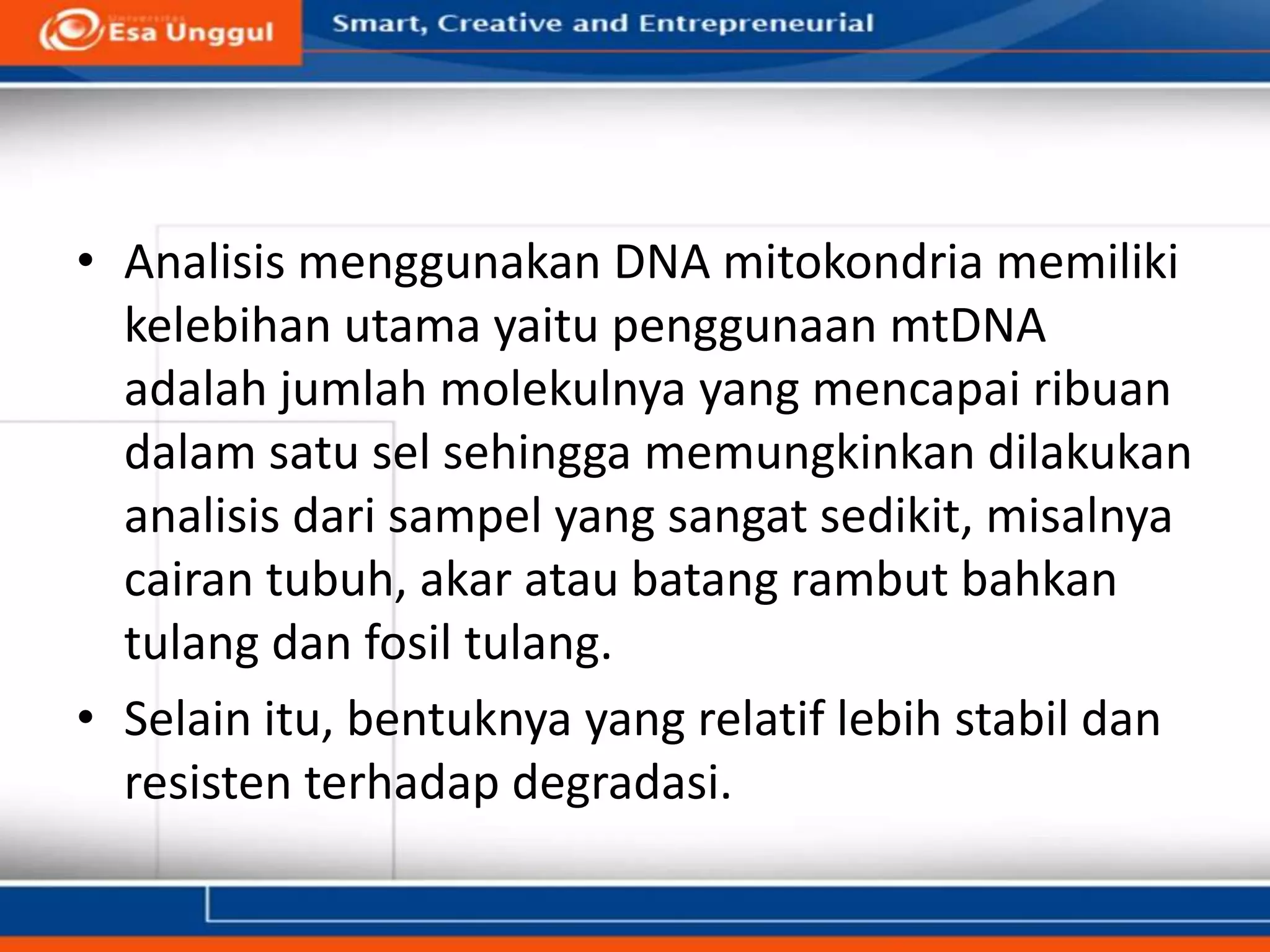 Universitas Esa Unggul

Smart, Creative and Entrepreneurial

• Analisis menggunakan DNA mitokondria memiliki kelebihan utama yaitu penggunaan mtDNA adalah jumlah molekulnya yang mencapai ribuan dalam satu sel sehingga memungkinkan dilakukan analisis dari sampel yang sangat sedikit, misalnya cairan tubuh, akar atau batang rambut bahkan tulang dan fosil tulang.

• Selain itu, bentuknya yang relatif lebih stabil dan resisten terhadap degradasi.